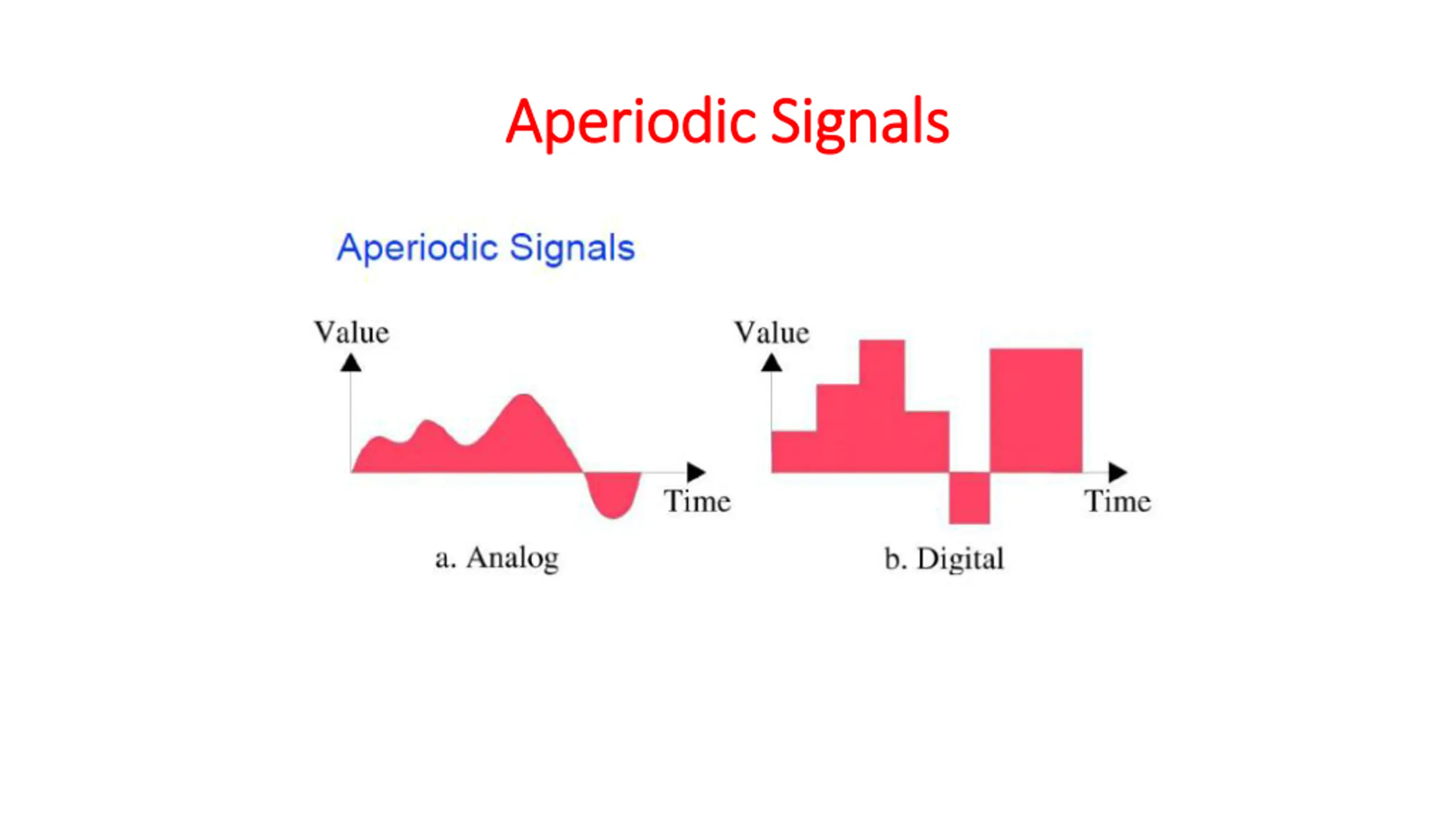 Aperiodic Signals

Aperiodic Signals

Value

Time

a. Analog

Value

Time

b. Digital